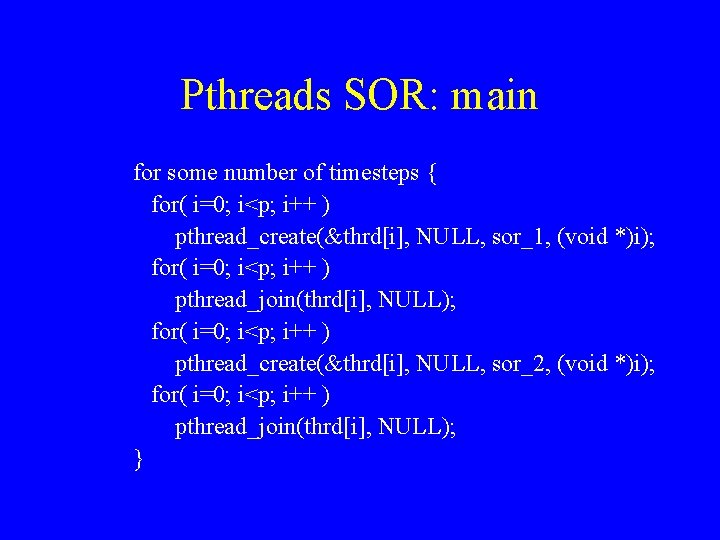 Pthreads SOR: main

for some number of timesteps {
for( i=0; i<p; i++ )
pthread_create(&thrd[i], NULL, sor_1, (void *)i);
for( i=0; i<p; i++ )
pthread_join(thrd[i], NULL);
for( i=0; i<p; i++ )
pthread_create(&thrd[i], NULL, sor_2, (void *)i);
for( i=0; i<p; i++ )
pthread_join(thrd[i], NULL);
}